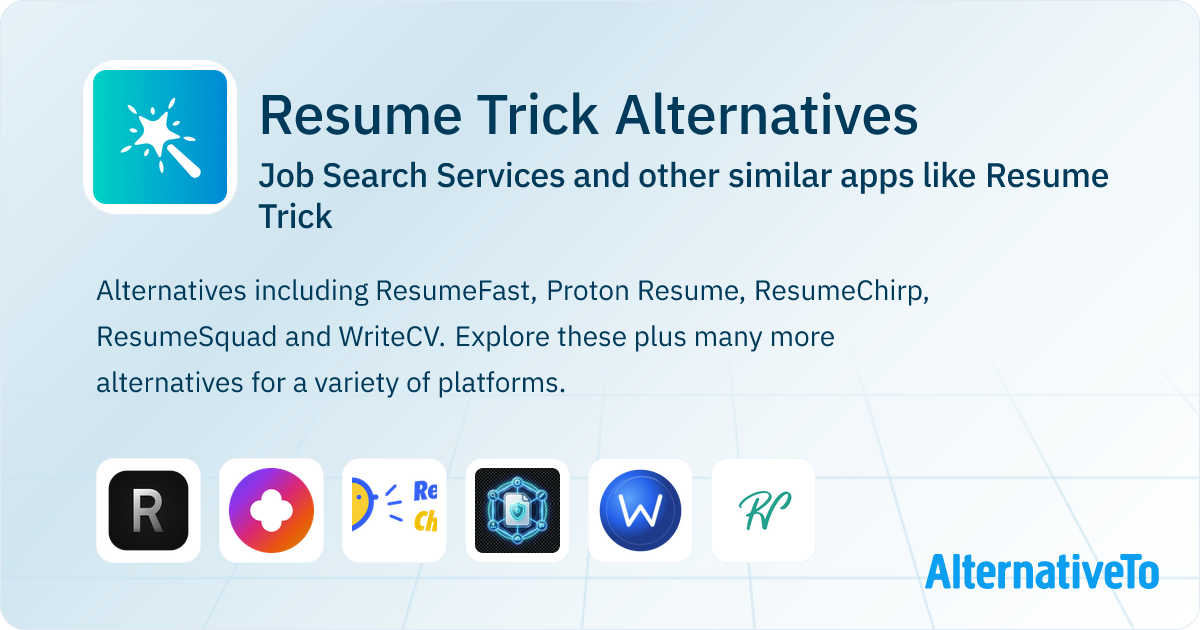 Resume Trick Alternatives

Job Search Services and other similar apps like Resume Trick

Alternatives including ResumeFast, Proton Resume, ResumeChirp, ResumeSquad and WriteCV. Explore these plus many more alternatives for a variety of platforms.

R

Re
Ch

W

RP

AlternativeTo